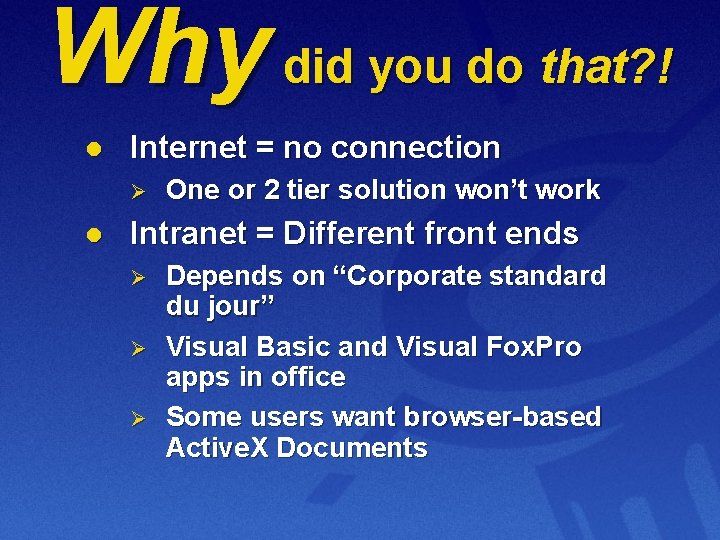 Why did you do that?!

● Internet = no connection

➢ One or 2 tier solution won't work

● Intranet = Different front ends

➢ Depends on "Corporate standard du jour"

➢ Visual Basic and Visual FoxPro apps in office

➢ Some users want browser-based ActiveX Documents